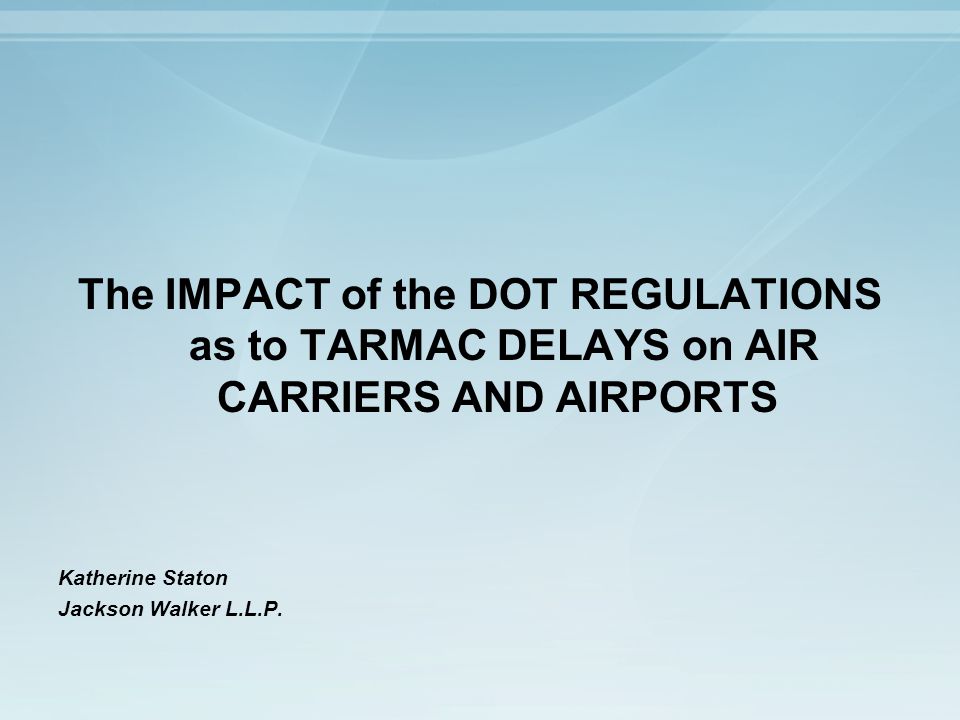 The IMPACT of the DOT REGULATIONS as to TARMAC DELAYS on AIR CARRIERS AND AIRPORTS

Katherine Staton
Jackson Walker L.L.P.